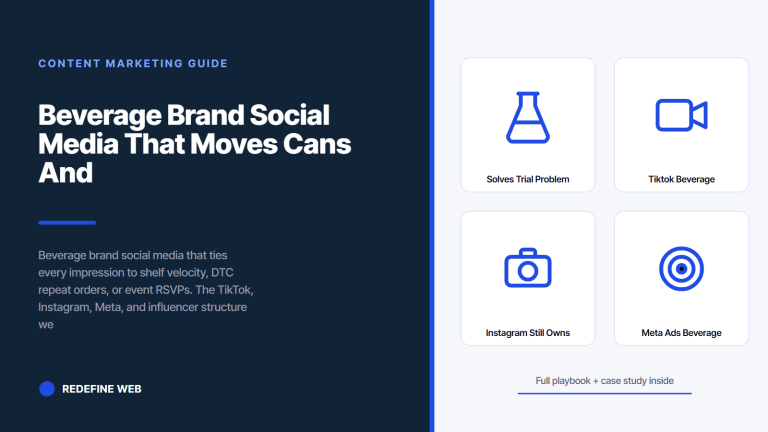 CONTENT MARKETING GUIDE

Beverage Brand Social Media That Moves Cans And

Beverage brand social media that ties every impression to shelf velocity, DTC repeat orders, or event RSVPs. The TikTok, Instagram, Meta, and influencer structure we

REDEFINE WEB

Solves Trial Problem

Tiktok Beverage

Instagram Still Owns

Meta Ads Beverage

Full playbook + case study inside